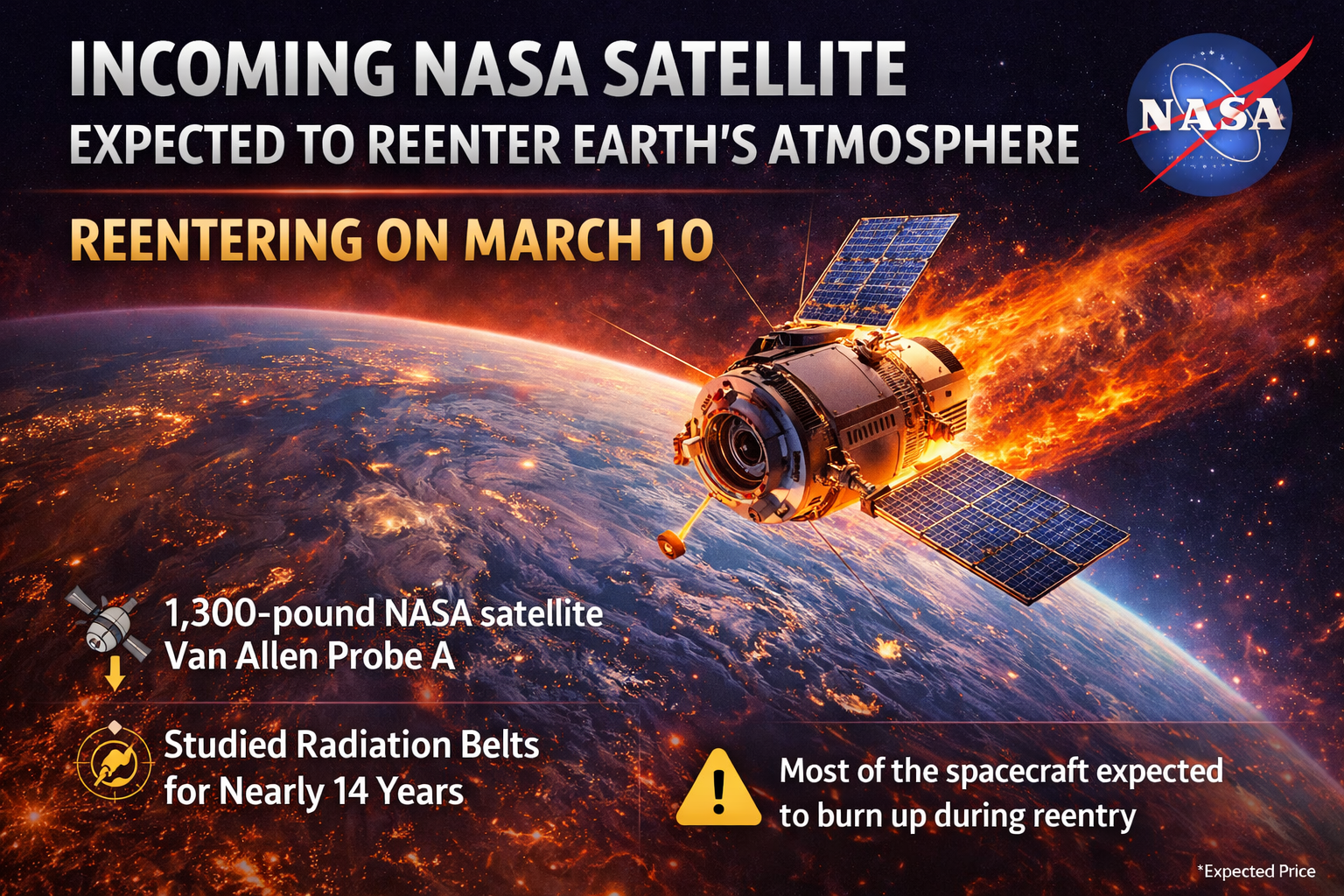 INCOMING NASA SATELLITE
EXPECTED TO REENTER EARTH'S ATMOSPHERE

NASA

REENTERING ON MARCH 10

1,300-pound NASA satellite
Van Allen Probe A

Studied Radiation Belts for Nearly 14 Years

Most of the spacecraft expected to burn up during reentry

*Expected Price